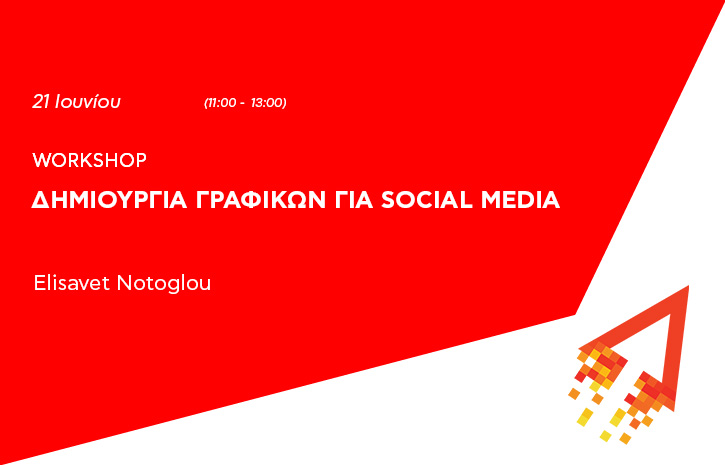 21 Ιουνίου (11:00 - 13:00)

WORKSHOP

ΔΗΜΙΟΥΡΓΙΑ ΓΡΑΦΙΚΩΝ ΓΙΑ SOCIAL MEDIA

Elisavet Notoglou